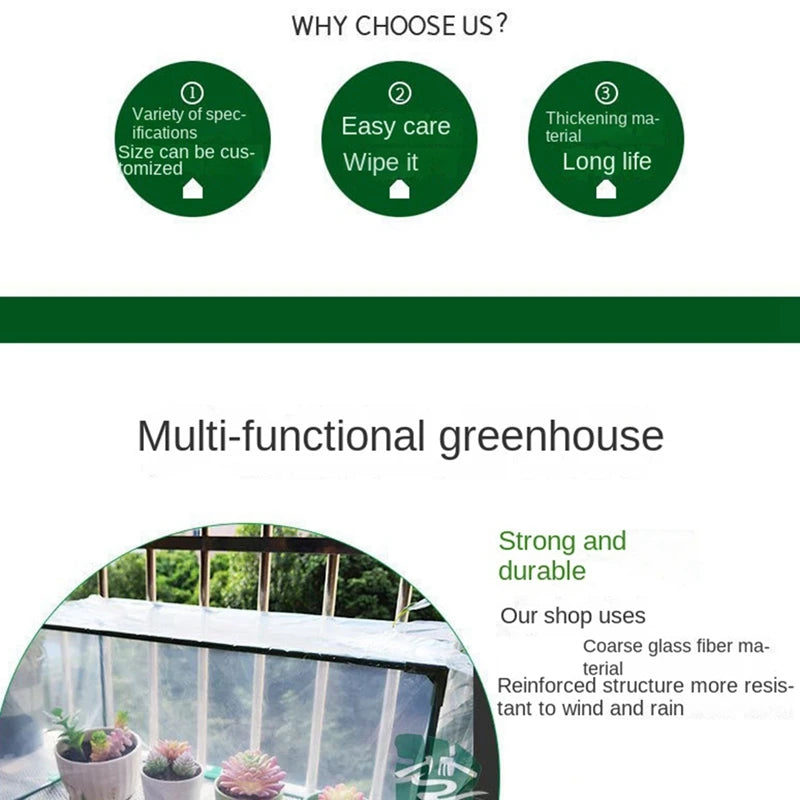 WHY CHOOSE US?

①
Variety of specifications
Size can be customized

②
Easy care
Wipe it

③
Thickening material
Long life

Multi-functional greenhouse

Strong and durable

Our shop uses

Coarse glass fiber material

Reinforced structure more resistant to wind and rain